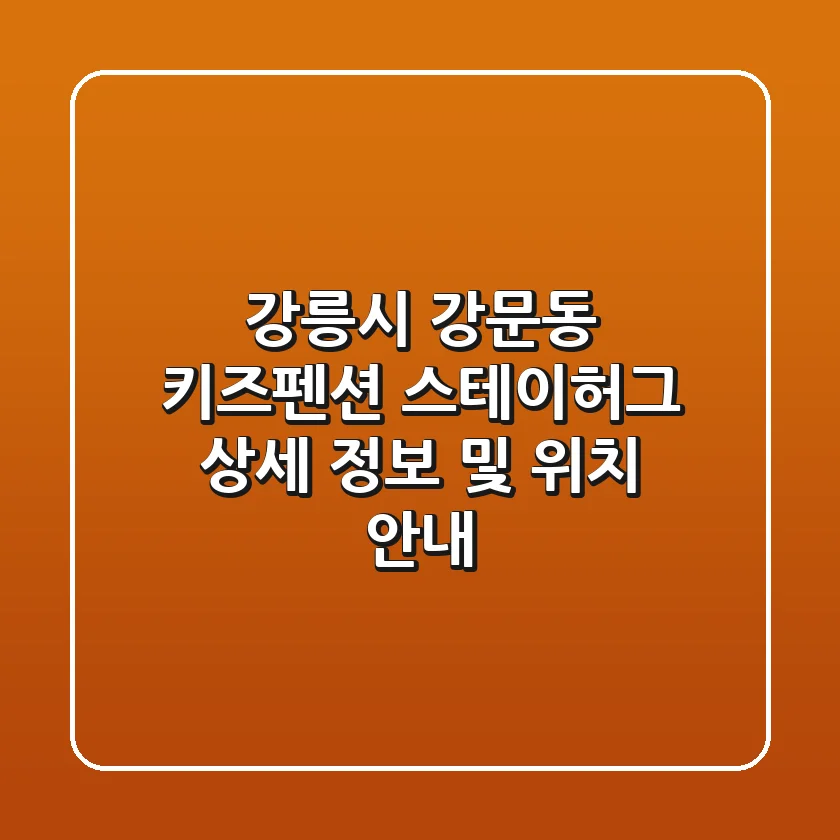 강릉시 강문동 키즈펜션 스테이허그 상세 정보 및 위치 안내